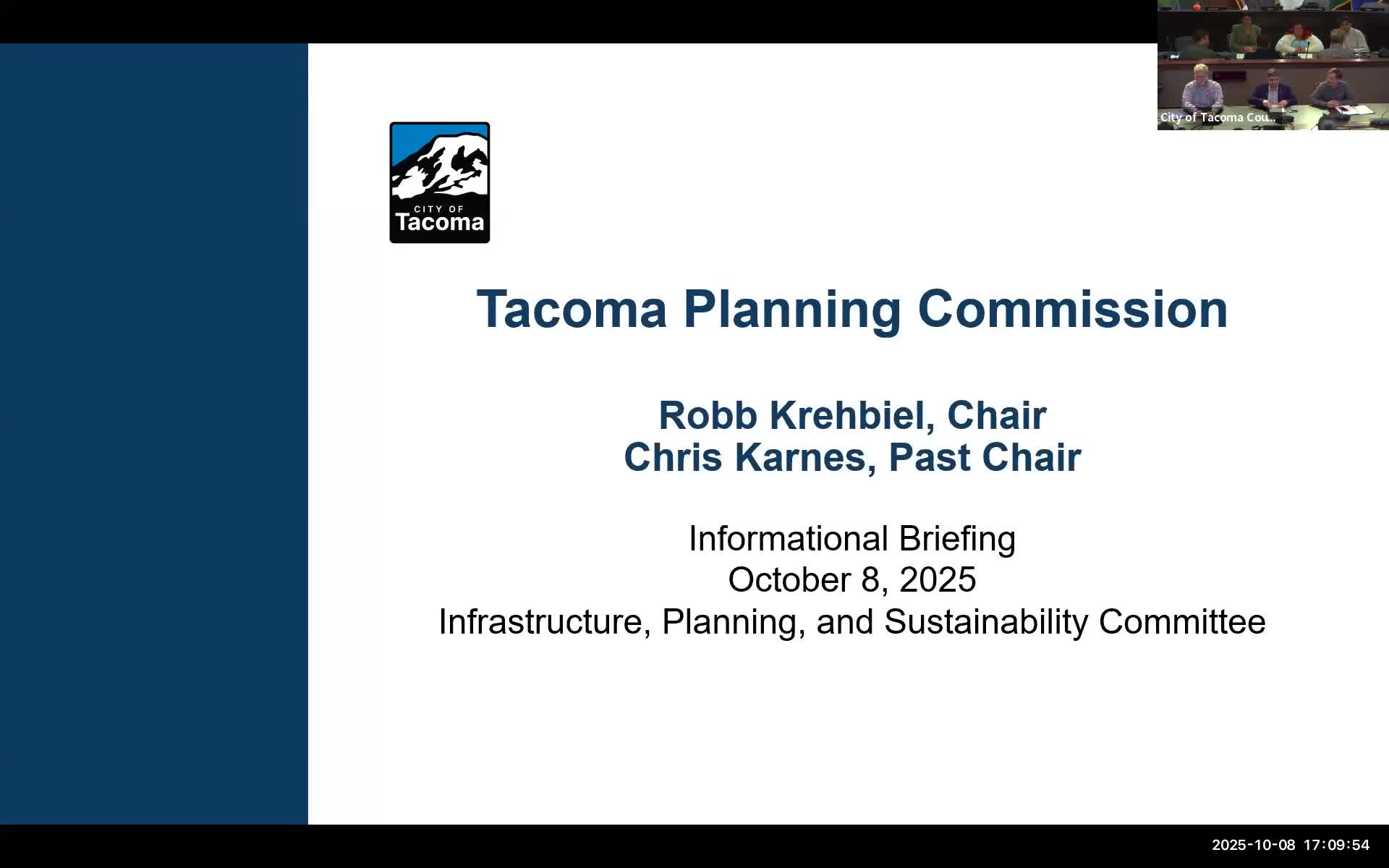 City of Tacoma Cou...

CITY OF
Tacoma

Tacoma Planning Commission

Robb Krehbiel, Chair
Chris Karnes, Past Chair

Informational Briefing
October 8, 2025
Infrastructure, Planning, and Sustainability Committee

2025-10-08 17:09:54